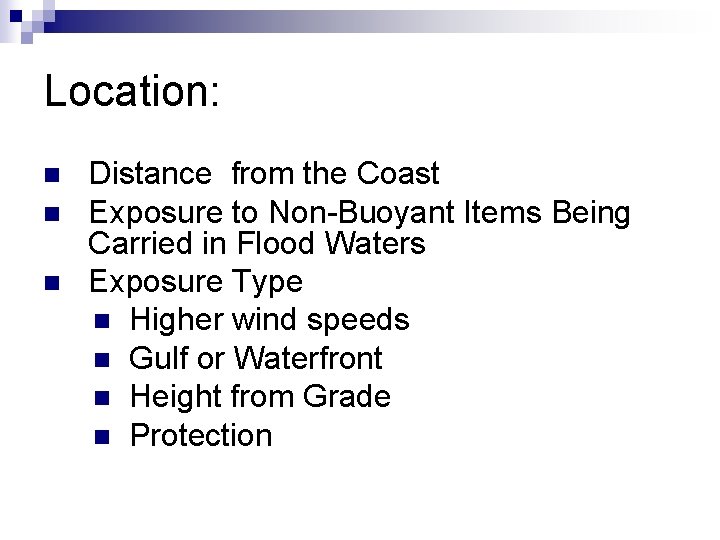 Location:

- Distance  from the Coast
- Exposure to Non-Buoyant Items Being Carried in Flood Waters
- Exposure Type
  - Higher wind speeds
  - Gulf or Waterfront
  - Height from Grade
  - Protection